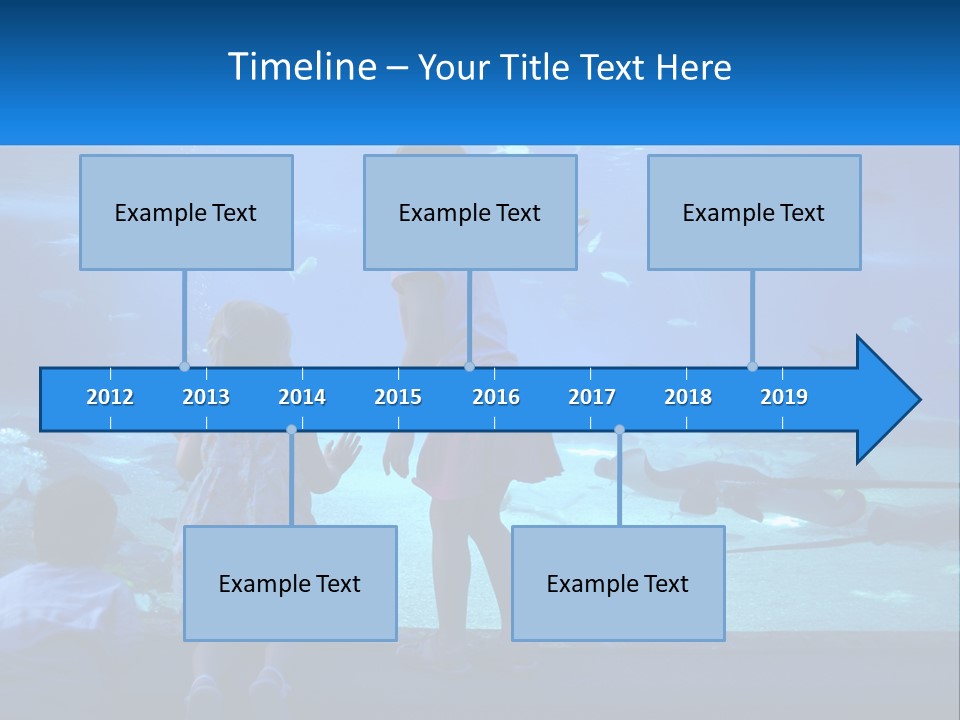 Timeline – Your Title Text Here

Example Text

Example Text

Example Text

2012 2013 2014 2015 2016 2017 2018 2019

Example Text

Example Text